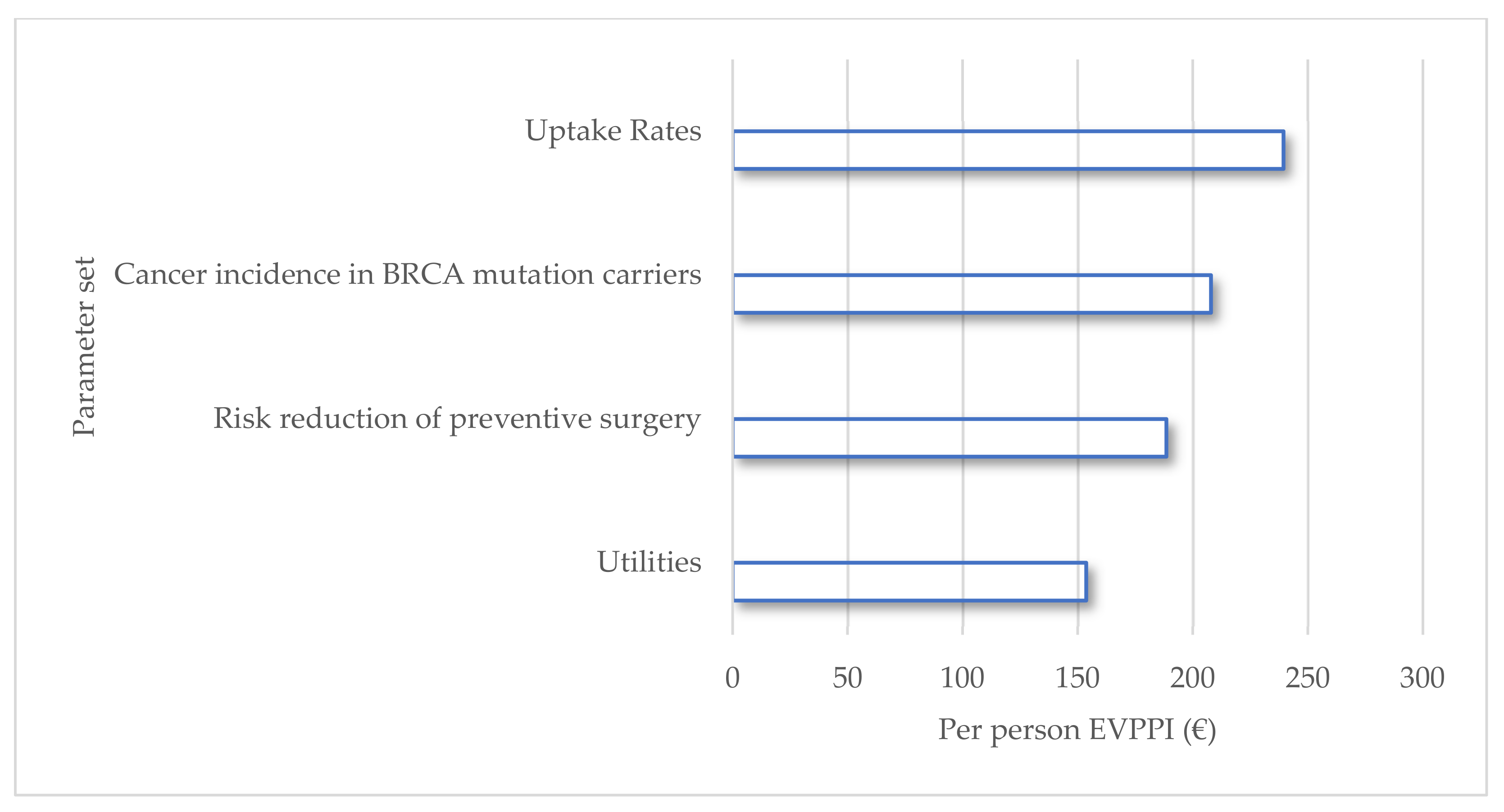 Parameter set

Uptake Rates

Cancer incidence in BRCA mutation carriers

Risk reduction of preventive surgery

Utilities

0
50
100
150
200
250
300

Per person EVPPI (€)